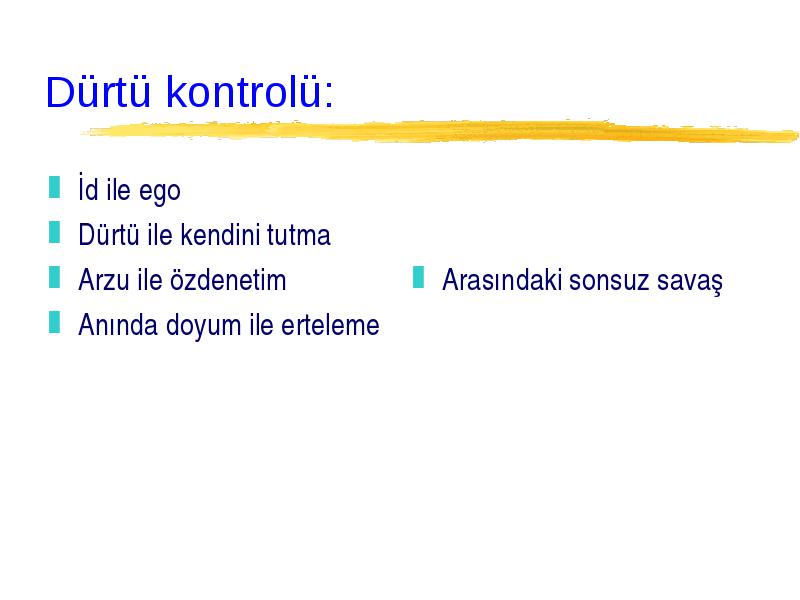 Dürtü kontrolü:

İd ile ego
Dürtü ile kendini tutma
Arzu ile özdenetim
Anında doyum ile erteleme

Arasındaki sonsuz savaş